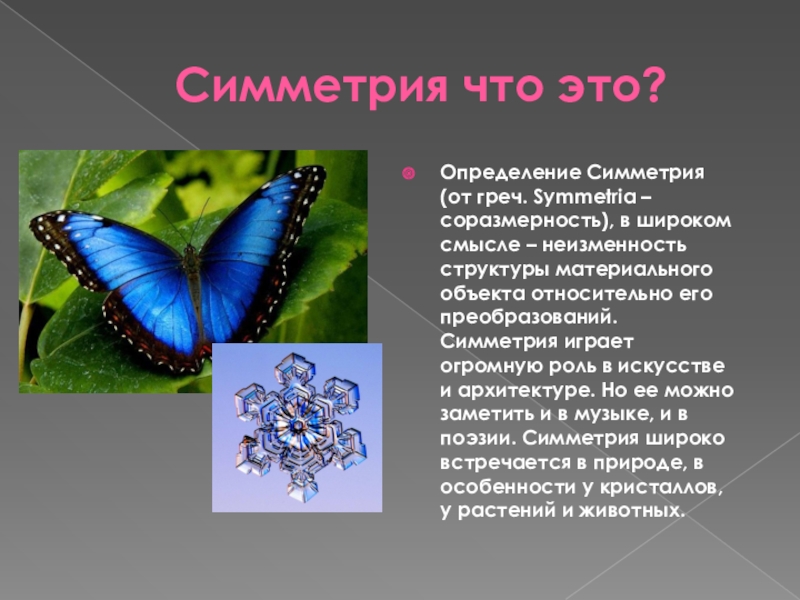 Симметрия что это?

Определение Симметрия (от греч. Symmetria – соразмерность), в широком смысле – неизменность структуры материального объекта относительно его преобразований. Симметрия играет огромную роль в искусстве и архитектуре. Но ее можно заметить и в музыке, и в поэзии. Симметрия широко встречается в природе, в особенности у кристаллов, у растений и животных.